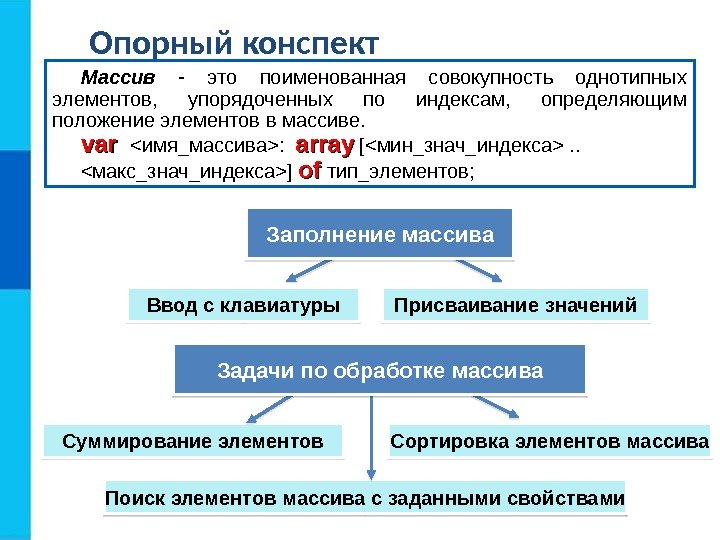 Опорный конспект

Массив - это поименованная совокупность однотипных элементов, упорядоченных по индексам, определяющим положение элементов в массиве.

var <имя_массива>: array [<мин_знач_индекса> .. <макс_знач_индекса>] of тип_элементов;

Заполнение массива

Ввод с клавиатуры

Присваивание значений

Задачи по обработке массива

Суммирование элементов

Сортировка элементов массива

Поиск элементов массива с заданными свойствами